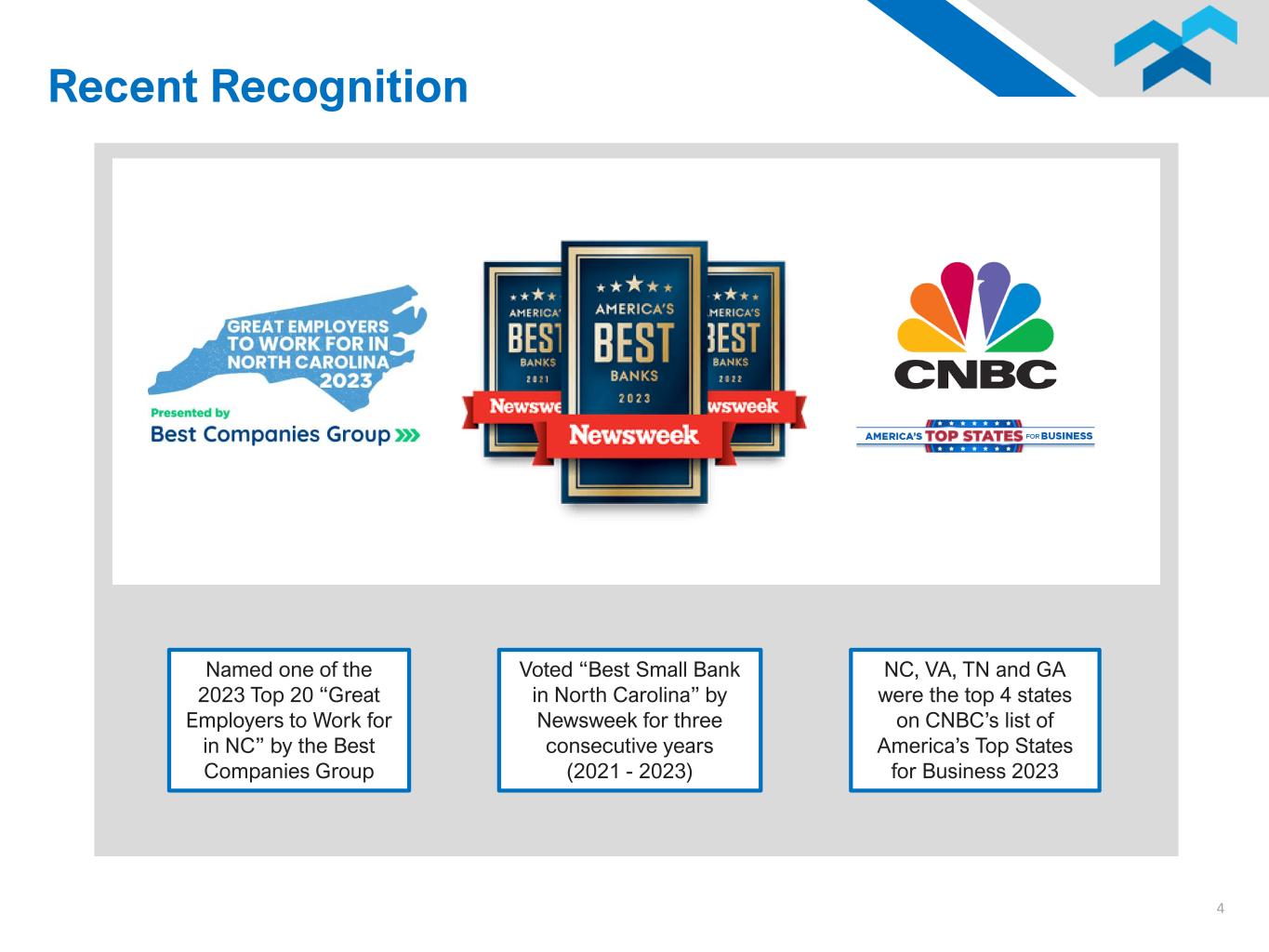 Recent Recognition

GREAT EMPLOYERS TO WORK FOR IN NORTH CAROLINA 2023

Presented by

Best Companies Group

AMERICA'S BEST BANKS 2021 Newsweek

AMERICA'S BEST BANKS 2023 Newsweek

AMERICA'S BEST BANKS 2022 Newsweek

CNBC

AMERICA'S TOP STATES FOR BUSINESS

Named one of the 2023 Top 20 “Great Employers to Work for in NC” by the Best Companies Group

Voted “Best Small Bank in North Carolina” by Newsweek for three consecutive years (2021 - 2023)

NC, VA, TN and GA were the top 4 states on CNBC’s list of America’s Top States for Business 2023

4